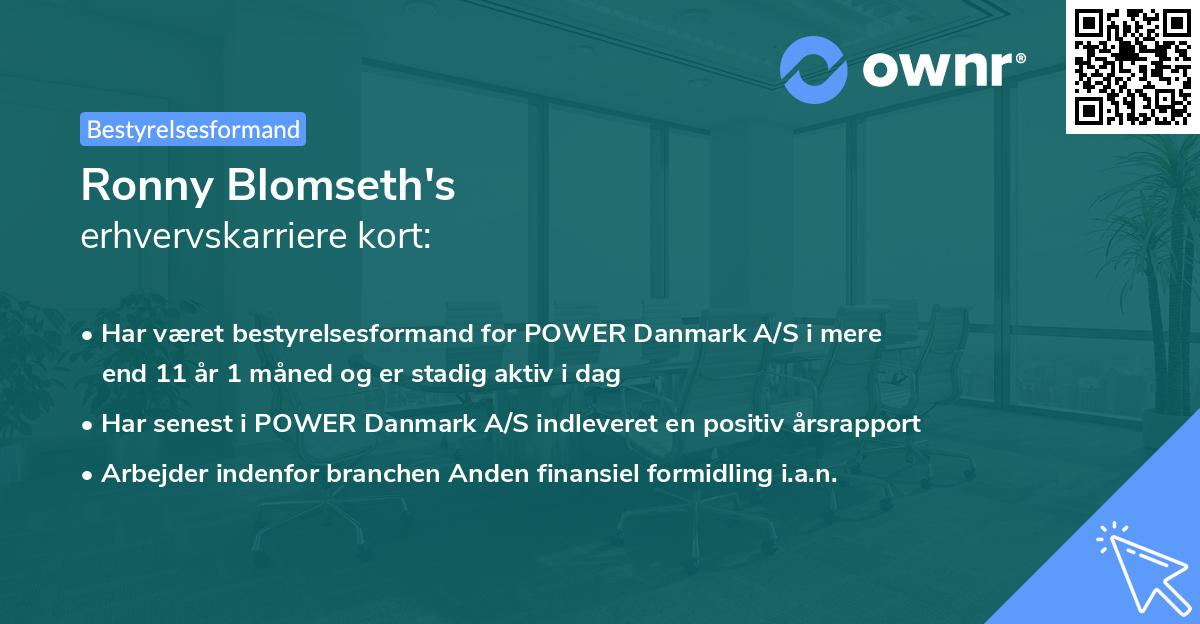 ownr®

Bestyrelsesformand

Ronny Blomseth's
erhvervskarriere kort:

• Har været bestyrelsesformand for POWER Danmark A/S i mere end 11 år 1 måned og er stadig aktiv i dag

• Har senest i POWER Danmark A/S indleveret en positiv årsrapport

• Arbejder indenfor branchen Anden finansiel formidling i.a.n.